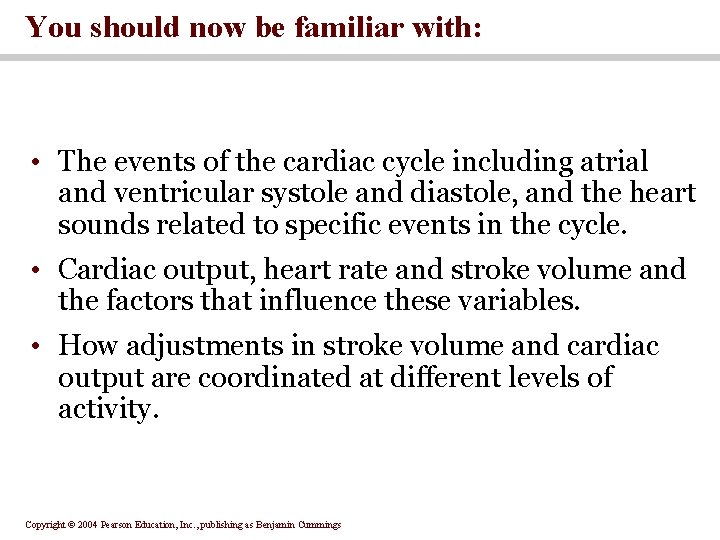 You should now be familiar with:

• The events of the cardiac cycle including atrial and ventricular systole and diastole, and the heart sounds related to specific events in the cycle.

• Cardiac output, heart rate and stroke volume and the factors that influence these variables.

• How adjustments in stroke volume and cardiac output are coordinated at different levels of activity.

Copyright © 2004 Pearson Education, Inc., publishing as Benjamin Cummings